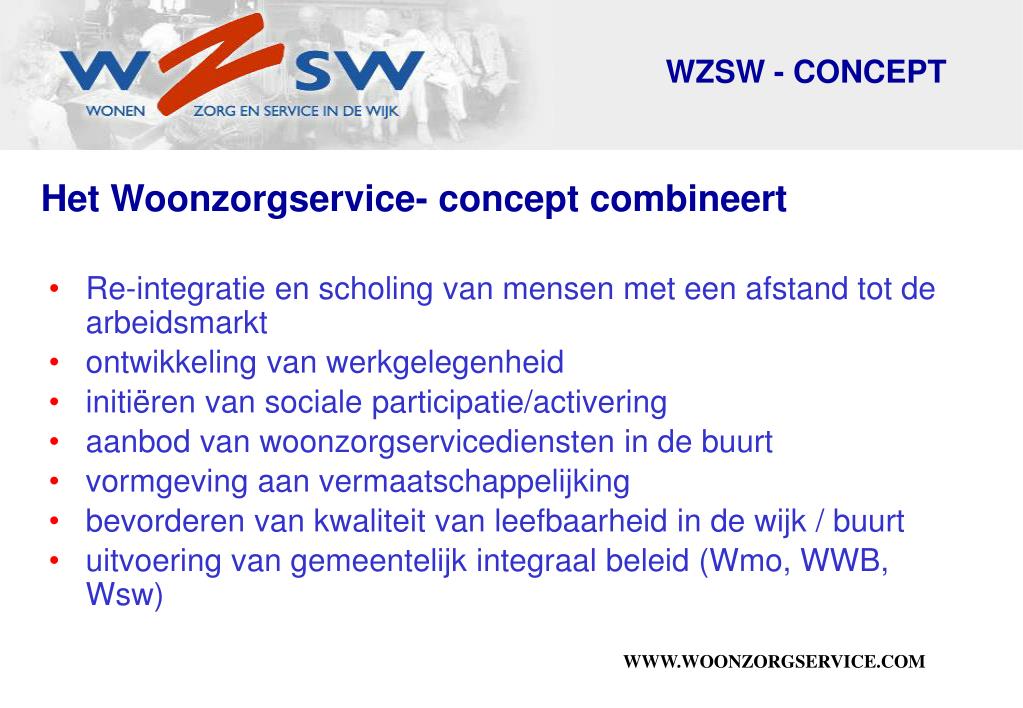 WZSW
WONEN ZORG EN SERVICE IN DE WIJK

WZSW - CONCEPT

Het Woonzorgservice- concept combineert

• Re-integratie en scholing van mensen met een afstand tot de arbeidsmarkt
• ontwikkeling van werkgelegenheid
• initiëren van sociale participatie/activering
• aanbod van woonzorgservicediensten in de buurt
• vormgeving aan vermaatschappelijking
• bevorderen van kwaliteit van leefbaarheid in de wijk / buurt
• uitvoering van gemeentelijk integraal beleid (Wmo, WWB, Wsw)

WWW.WOONZORGSERVICE.COM